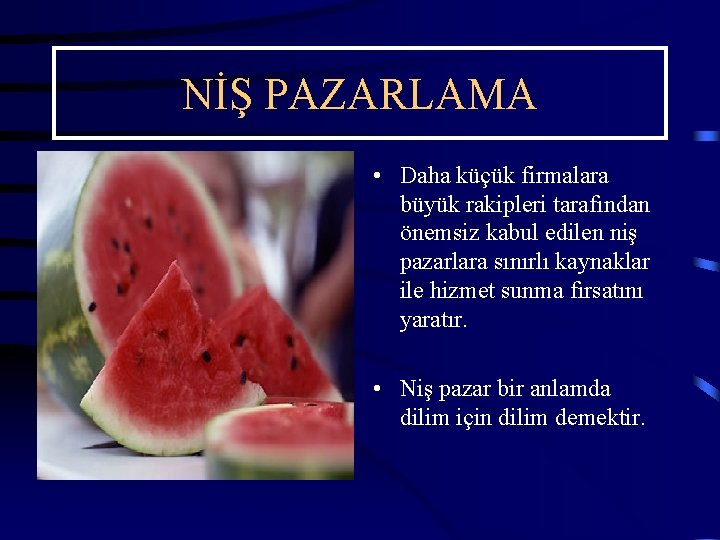 NİŞ PAZARLAMA

• Daha küçük firmalara büyük rakipleri tarafından önemsiz kabul edilen niş pazarlara sınırlı kaynaklar ile hizmet sunma fırsatını yaratır.

• Niş pazar bir anlamda dilim için dilim demektir.